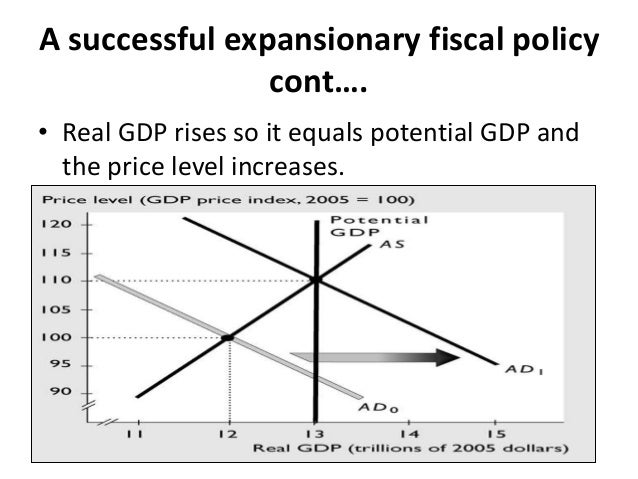 A successful expansionary fiscal policy cont….

• Real GDP rises so it equals potential GDP and the price level increases.

Price level (GDP price index, 2005 = 100)

120
115
110
105
100
95
90

Potential GDP
AS
$AD_1$
$AD_0$

11
12
13
14
15

Real GDP (trillions of 2005 dollars)